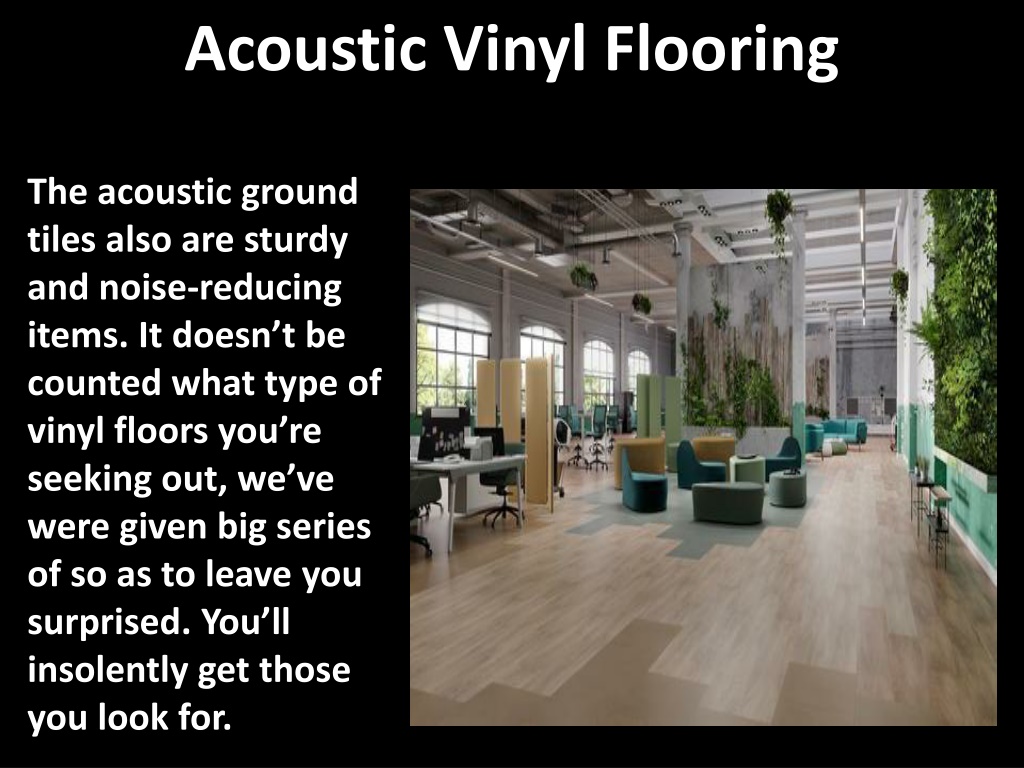 Acoustic Vinyl Flooring

The acoustic ground tiles also are sturdy and noise-reducing items. It doesn’t be counted what type of vinyl floors you’re seeking out, we’ve were given big series of so as to leave you surprised. You’ll insolently get those you look for.